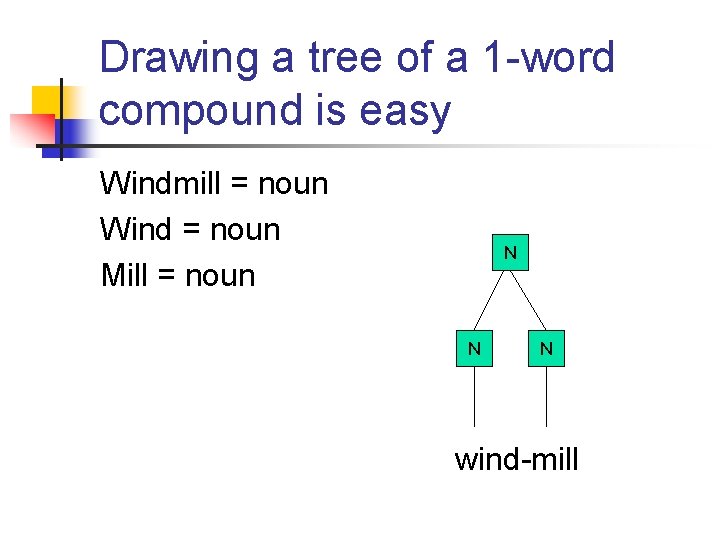 Drawing a tree of a 1-word compound is easy

Windmill = noun
Wind = noun
Mill = noun

N
N
N
wind-mill